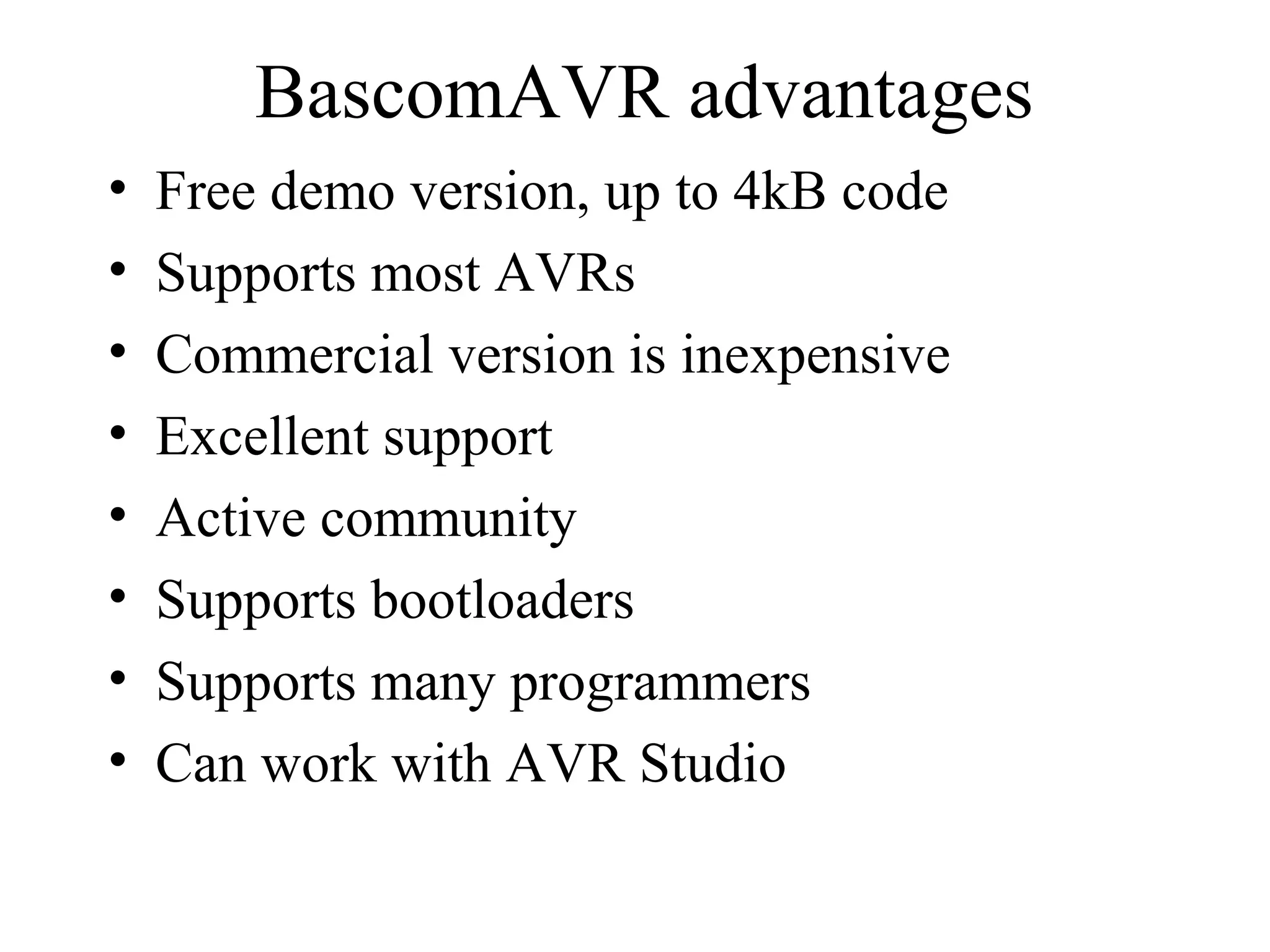 BascomAVR advantages

• Free demo version, up to 4kB code
• Supports most AVRs
• Commercial version is inexpensive
• Excellent support
• Active community
• Supports bootloaders
• Supports many programmers
• Can work with AVR Studio